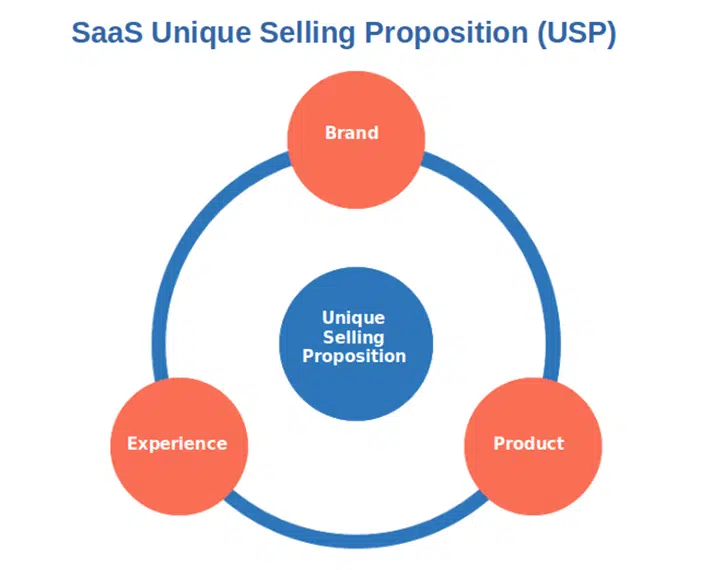 SaaS Unique Selling Proposition (USP)

Brand

Unique Selling Proposition

Experience

Product